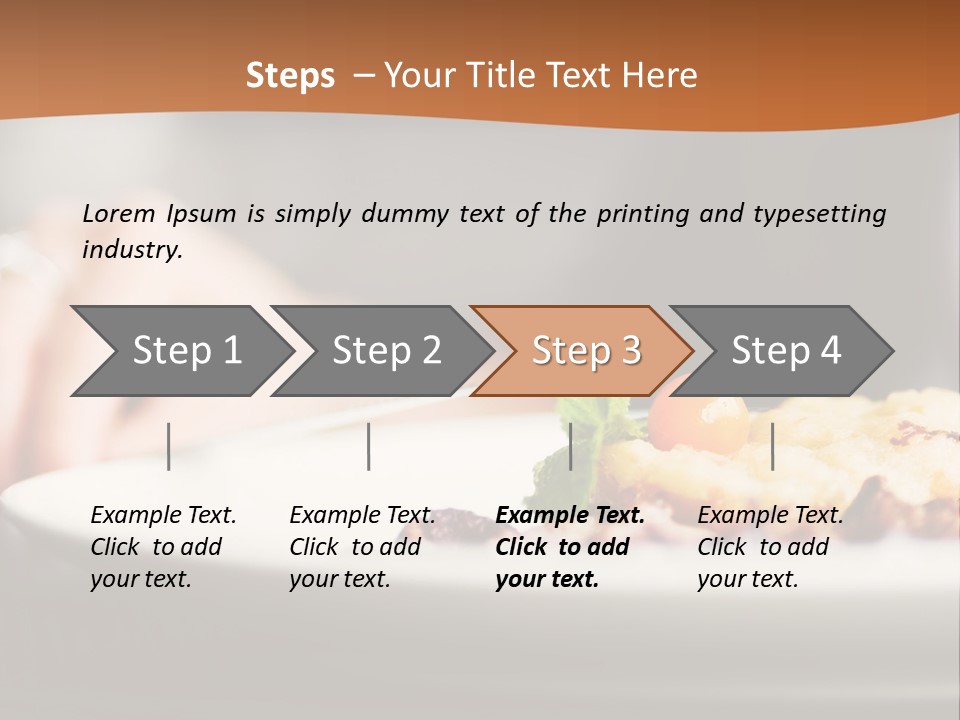 Steps – Your Title Text Here

Lorem Ipsum is simply dummy text of the printing and typesetting industry.

Step 1

Step 2

Step 3

Step 4

Example Text. Click to add your text.

Example Text. Click to add your text.

Example Text. Click to add your text.

Example Text. Click to add your text.